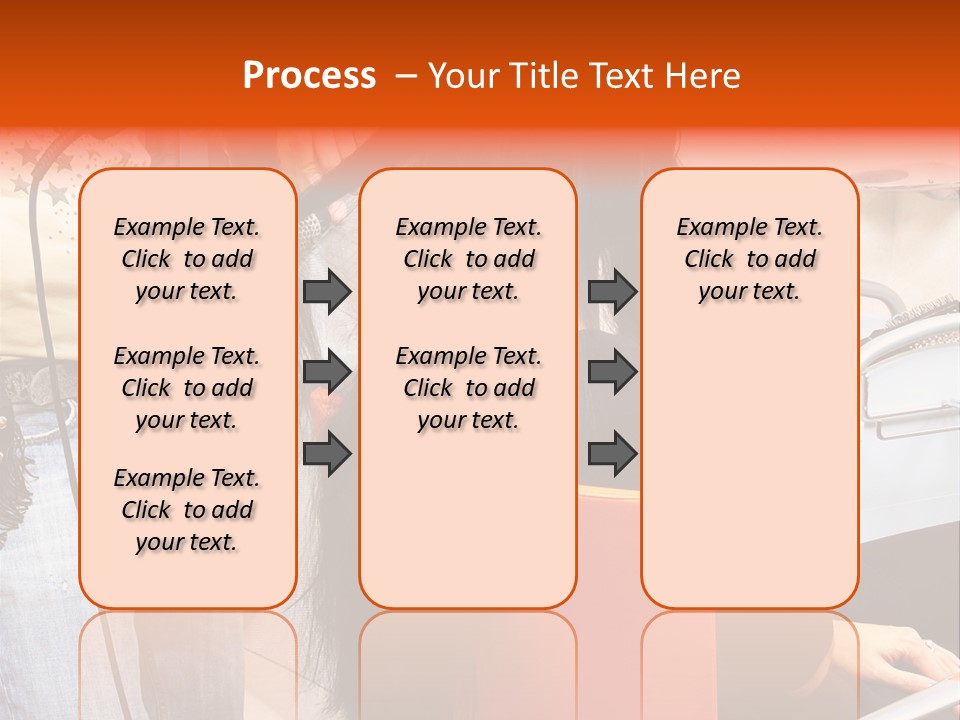 Process – Your Title Text Here

Example Text. Click to add your text.

Example Text. Click to add your text.

Example Text. Click to add your text.

Example Text. Click to add your text.

Example Text. Click to add your text.

Example Text. Click to add your text.